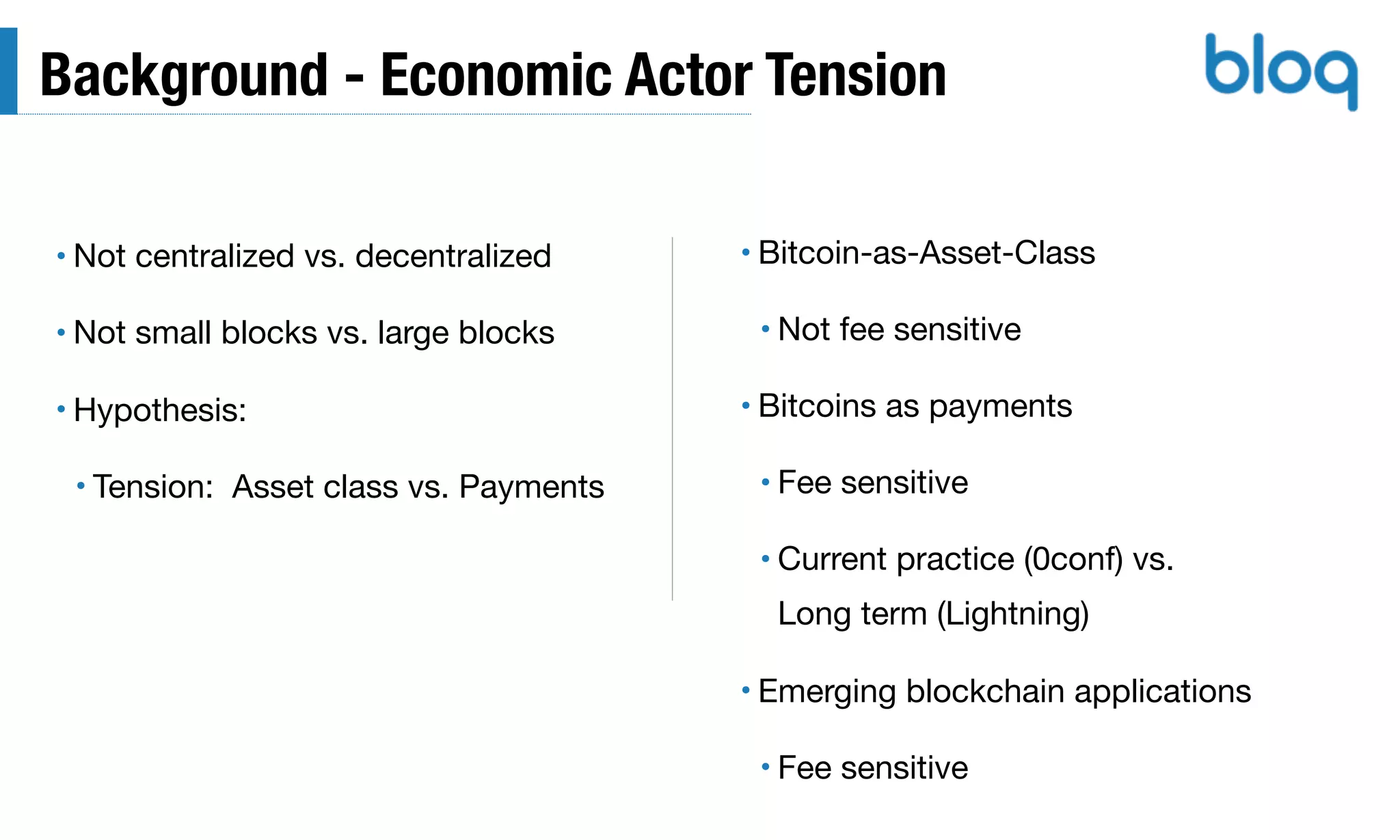 Background - Economic Actor Tension

bloq

• Not centralized vs. decentralized
• Not small blocks vs. large blocks
• Hypothesis:
  • Tension: Asset class vs. Payments

• Bitcoin-as-Asset-Class
  • Not fee sensitive
• Bitcoins as payments
  • Fee sensitive
  • Current practice (0conf) vs. Long term (Lightning)
• Emerging blockchain applications
  • Fee sensitive